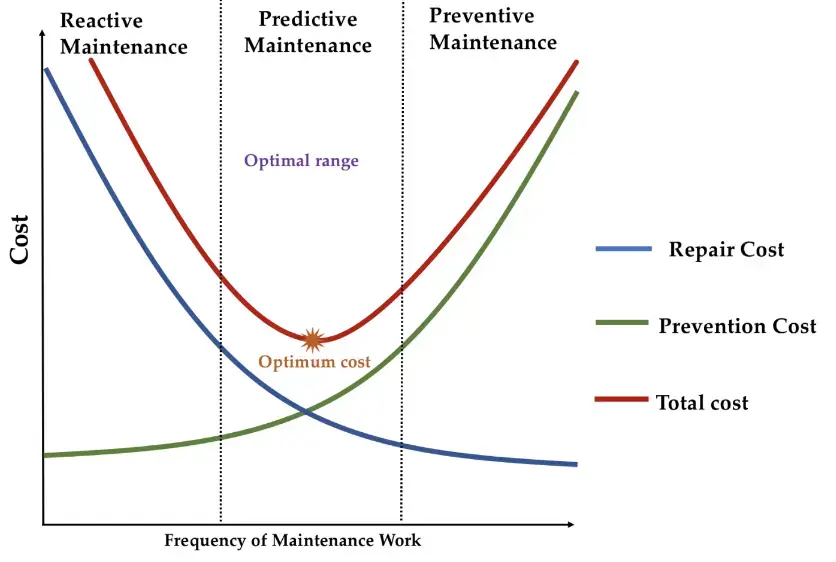 Reactive Maintenance

Predictive Maintenance

Preventive Maintenance

Optimal range

Cost

Optimum cost

Repair Cost

Prevention Cost

Total cost

Frequency of Maintenance Work